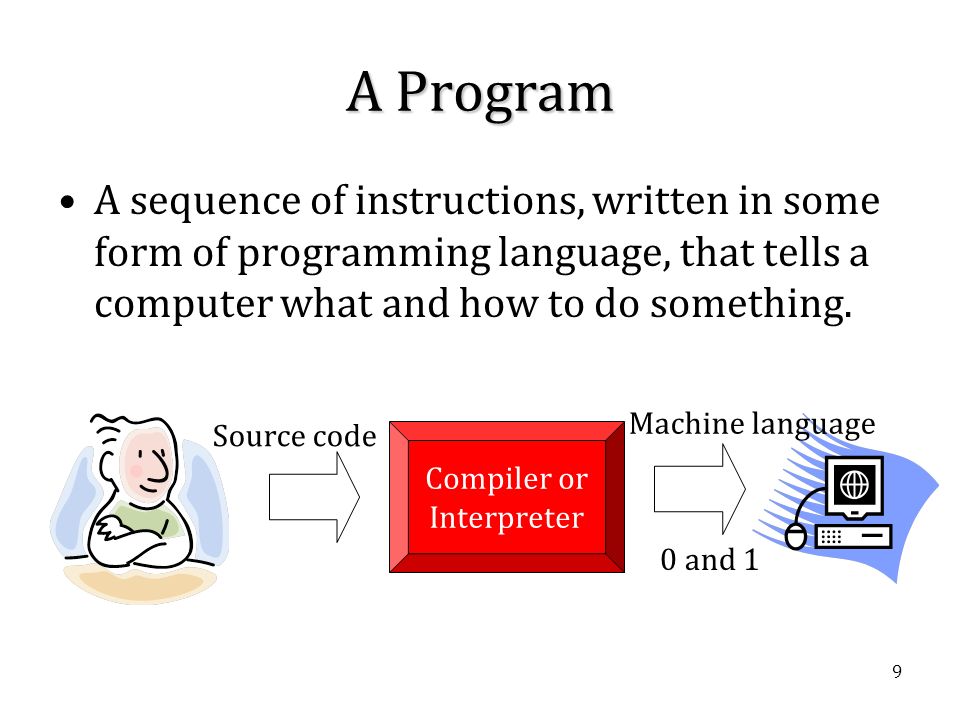 A Program

• A sequence of instructions, written in some form of programming language, that tells a computer what and how to do something.

Source code

Compiler or Interpreter

Machine language

0 and 1

9